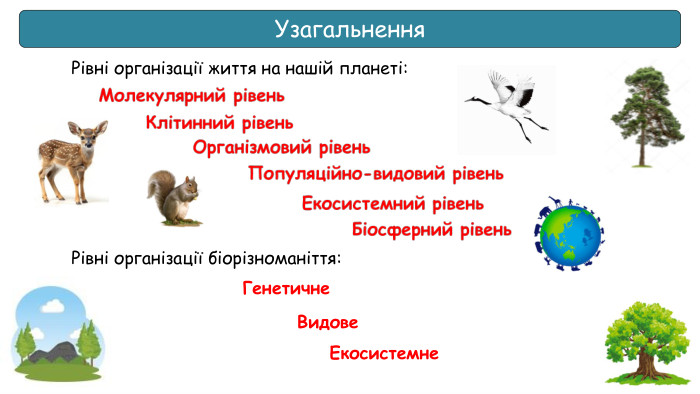 Узагальнення

Рівні організації життя на нашій планеті:

Молекулярний рівень

Клітинний рівень

Організмовий рівень

Популяційно-видовий рівень

Екосистемний рівень

Біосферний рівень

Рівні організації біорізноманіття:

Генетичне

Видове

Екосистемне